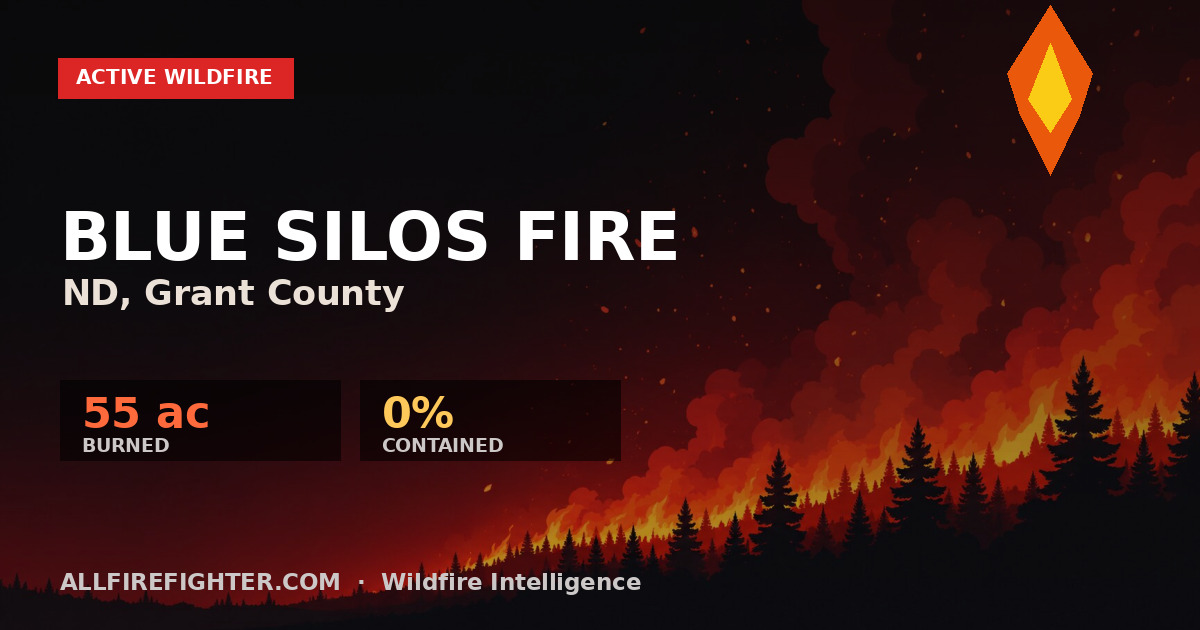 ACTIVE WILDFIRE

BLUE SILOS FIRE
ND, Grant County

55 ac
BURNED

0%
CONTAINED

ALLFIREFIGHTER.COM · Wildfire Intelligence